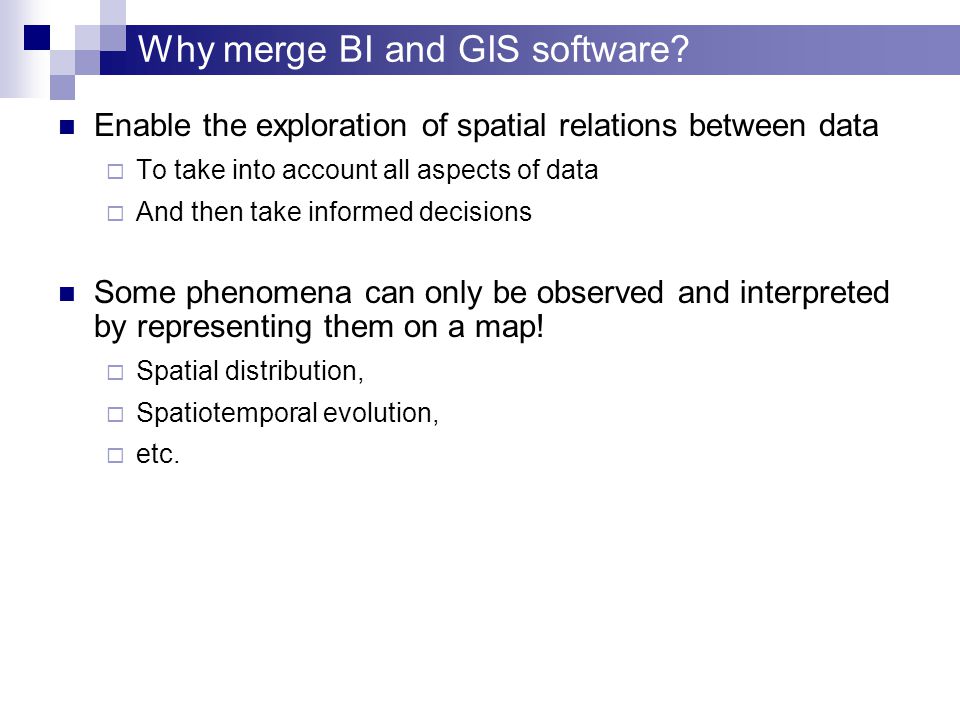 Why merge BI and GIS software?

Enable the exploration of spatial relations between data

To take into account all aspects of data

And then take informed decisions

Some phenomena can only be observed and interpreted by representing them on a map!

Spatial distribution,

Spatiotemporal evolution,

etc.